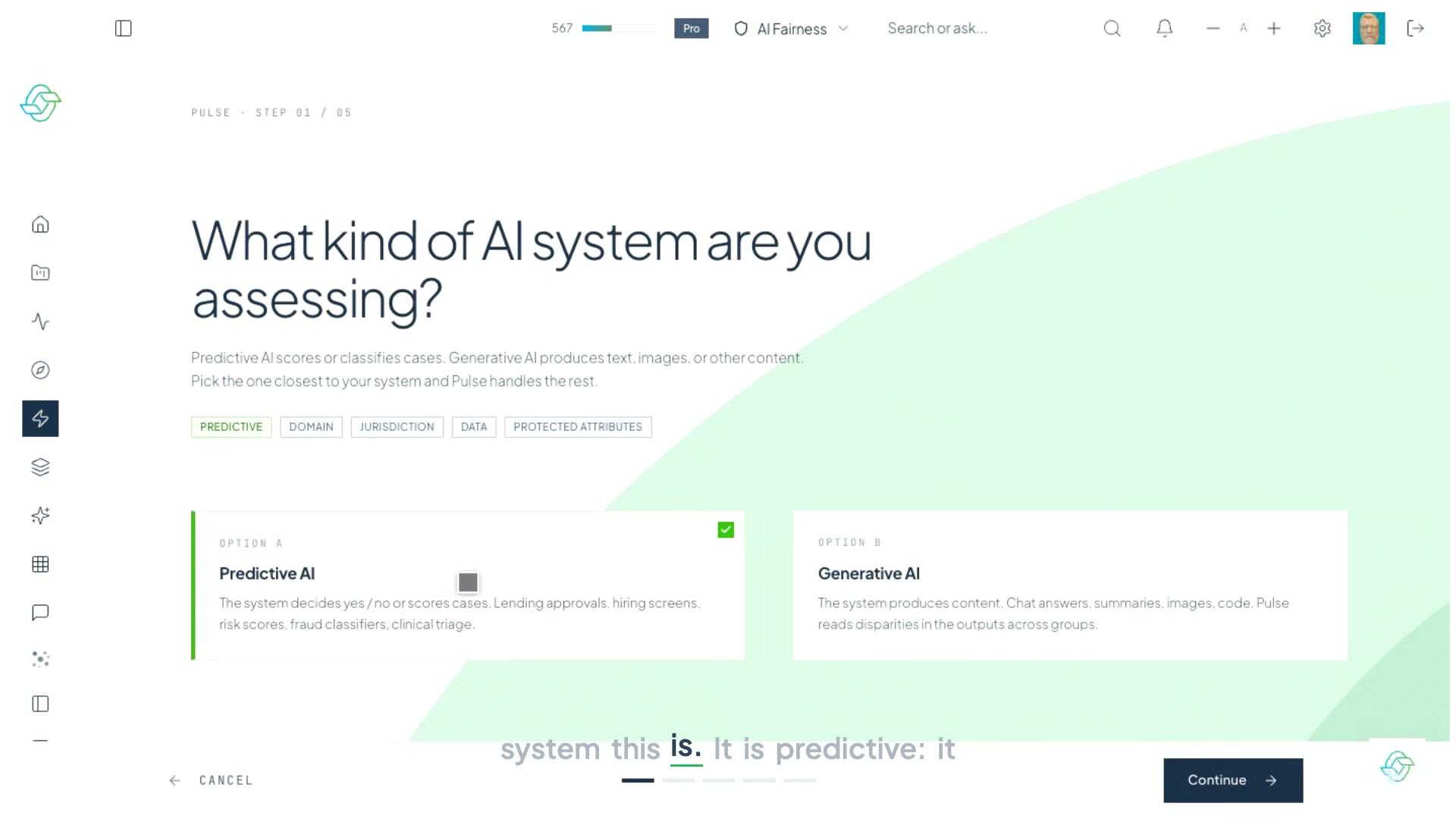 567 Pro AI Fairness Search or ask... A

PULSE · STEP 01 / 05

What kind of AI system are you assessing?

Predictive AI scores or classifies cases. Generative AI produces text, images, or other content. Pick the one closest to your system and Pulse handles the rest.

PREDICTIVE DOMAIN JURISDICTION DATA PROTECTED ATTRIBUTES

OPTION A
Predictive AI
The system decides yes / no or scores cases. Lending approvals, hiring screens, risk scores, fraud classifiers, clinical triage.

OPTION B
Generative AI
The system produces content. Chat answers, summaries, images, code. Pulse reads disparities in the outputs across groups.

system this is. It is predictive: it

CANCEL

Continue